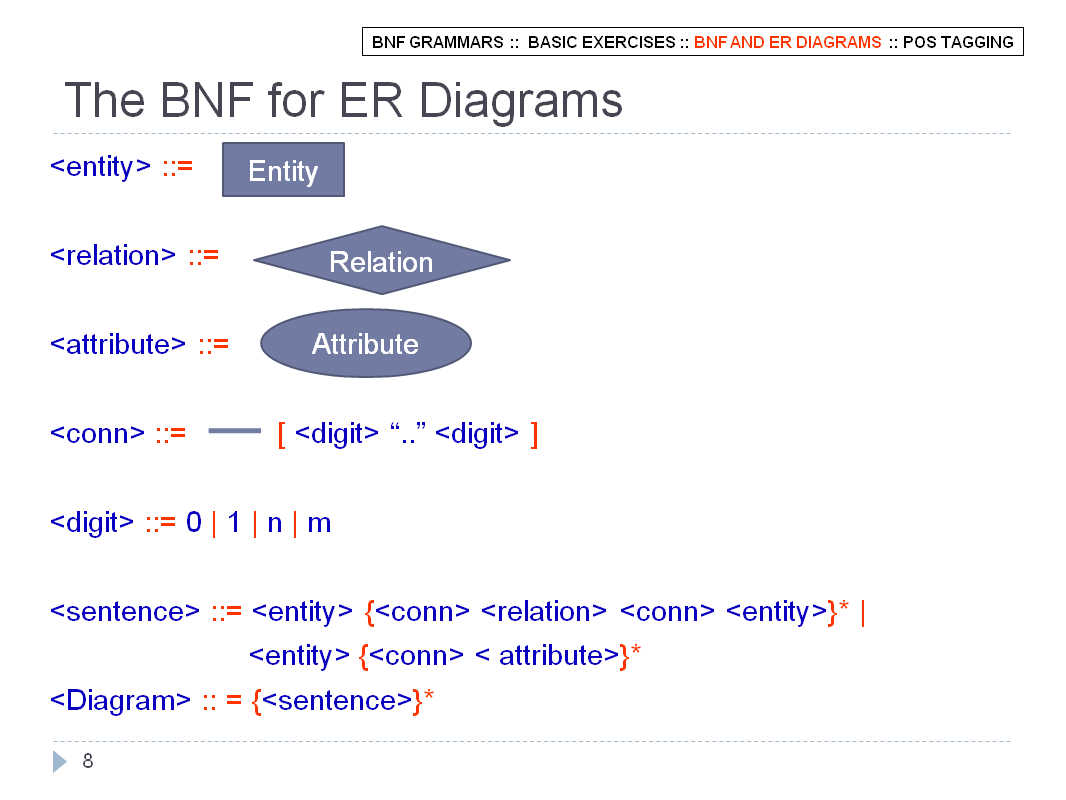 BNF GRAMMARS :: BASIC EXERCISES :: BNF AND ER DIAGRAMS :: POS TAGGING

The BNF for ER Diagrams

<entity> ::= Entity

<relation> ::= Relation

<attribute> ::= Attribute

<conn> ::= [ <digit> “..” <digit> ]

<digit> ::= 0 | 1 | n | m

<sentence> ::= <entity> {<conn> <relation> <conn> <entity>}* | <entity> {<conn> < attribute>}*

<Diagram> :: = {<sentence>}*

8